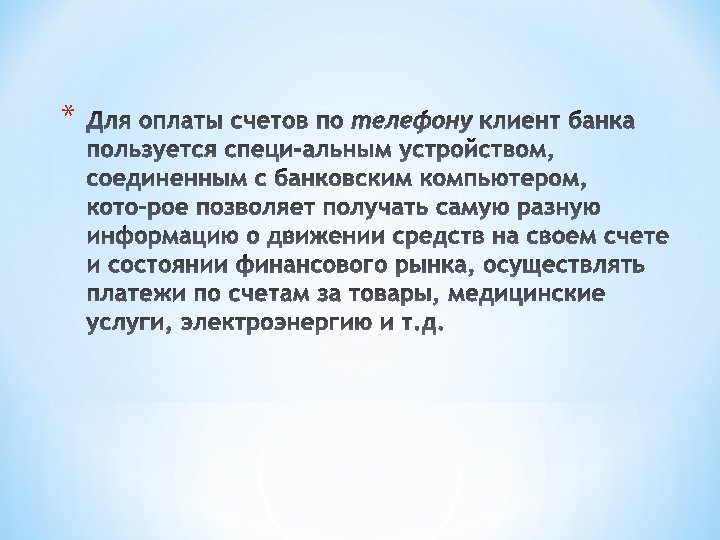 * Для оплаты счетов по телефону клиент банка пользуется специ-альным устройством, соединенным с банковским компьютером, кото-рое позволяет получать самую разную информацию о движении средств на своем счете и состоянии финансового рынка, осуществлять платежи по счетам за товары, медицинские услуги, электроэнергию и т.д.